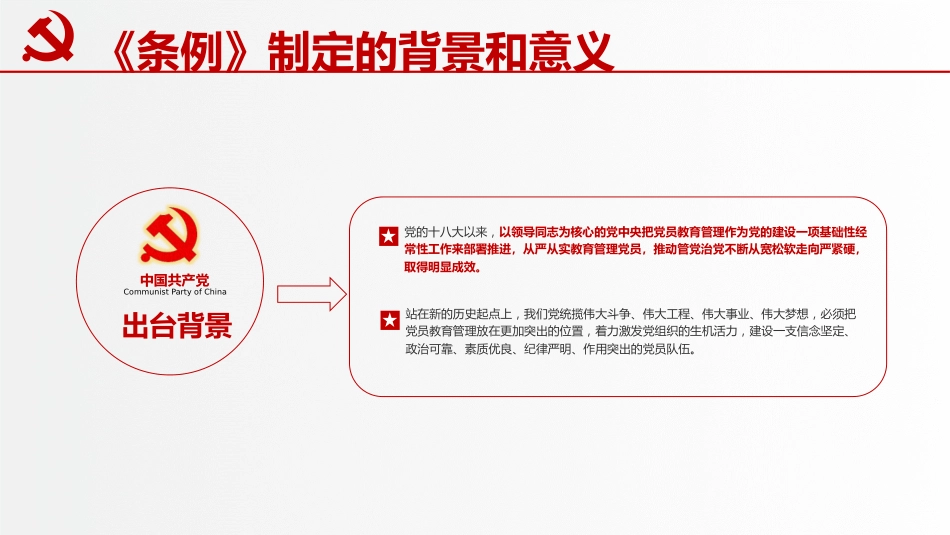 《条例》制定的背景和意义

中国共产党
Communist Party of China

出台背景

党的十八大以来，以领导同志为核心的党中央把党员教育管理作为党的建设一项基础性经常性工作来部署推进，从严从实教育管理党员，推动管党治党不断从宽松软走向严紧硬，取得明显成效。

站在新的历史起点上，我们党统揽伟大斗争、伟大工程、伟大事业、伟大梦想，必须把党员教育管理放在更加突出的位置，着力激发党组织的生机活力，建设一支信念坚定、政治可靠、素质优良、纪律严明、作用突出的党员队伍。